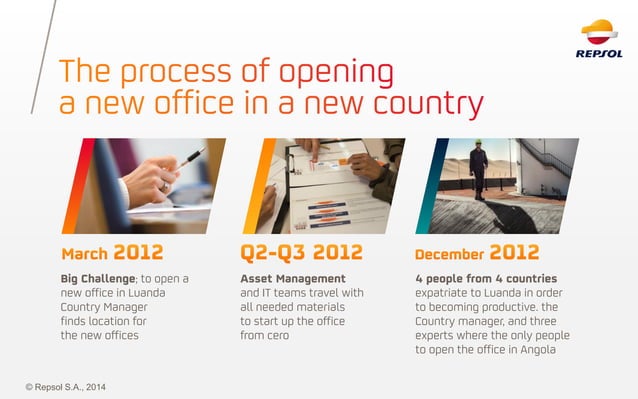 REPSOL

The process of opening a new office in a new country

March 2012

Big Challenge; to open a new office in Luanda Country Manager finds location for the new offices

Q2-Q3 2012

Asset Management and IT teams travel with all needed materials to start up the office from cero

December 2012

4 people from 4 countries expatriate to Luanda in order to becoming productive. the Country manager, and three experts where the only people to open the office in Angola

© Repsol S.A., 2014